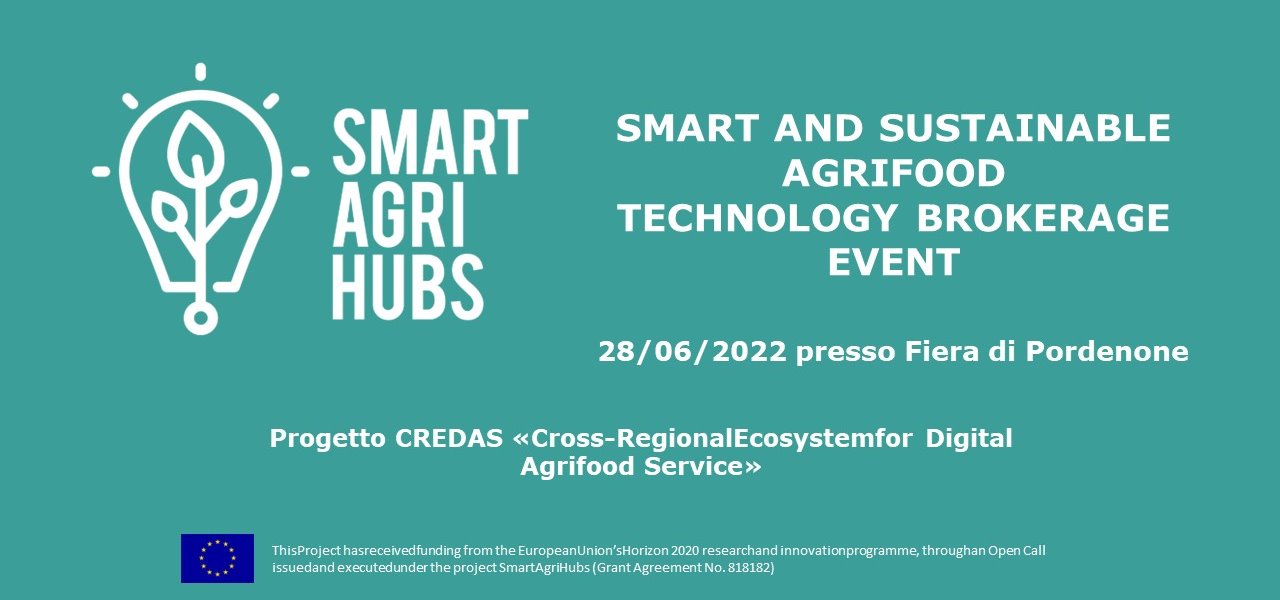 SMART AGRI HUBS

SMART AND SUSTAINABLE AGRIFOOD TECHNOLOGY BROKERAGE EVENT

28/06/2022 presso Fiera di Pordenone

Progetto CREDAS «Cross-RegionalEcosystemfor Digital Agrifood Service»

ThisProject hasreceivedfunding from the EuropeanUnion'sHorizon 2020 researchand innovationprogramme, throughan Open Call issuedand executedunder the project SmartAgriHubs (Grant Agreement No. 818182)